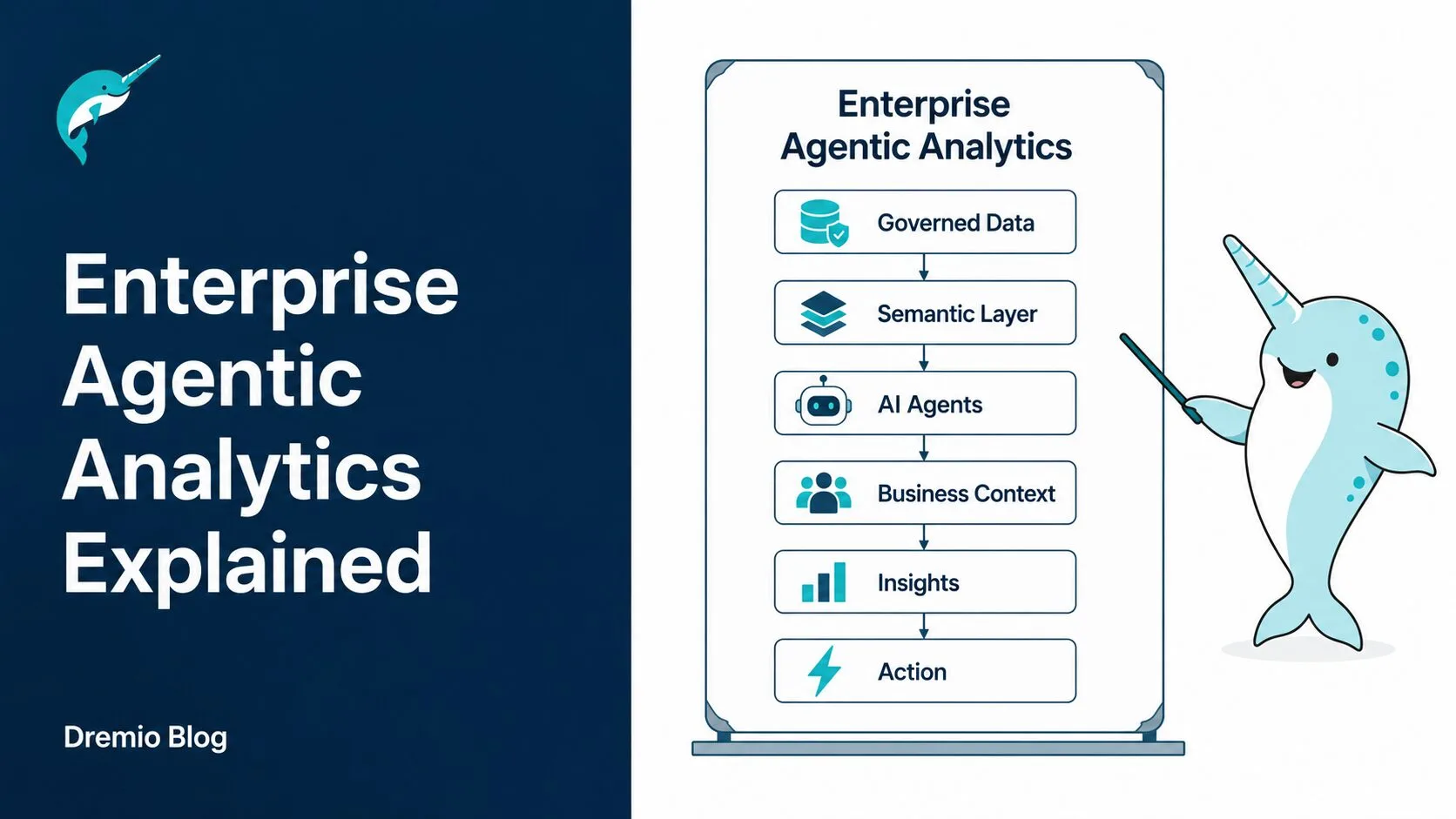 Enterprise Agentic Analytics Explained

Dremio Blog

Enterprise Agentic Analytics

Governed Data

Semantic Layer

AI Agents

Business Context

Insights

Action